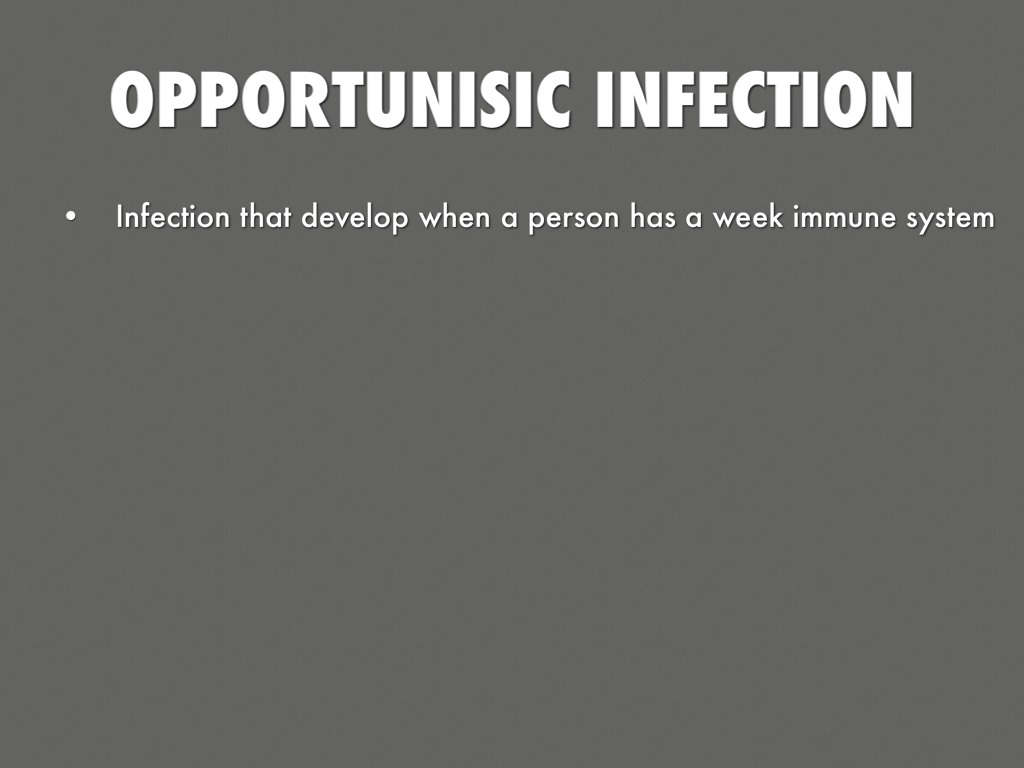 OPPORTUNISIC INFECTION

• Infection that develop when a person has a week immune system